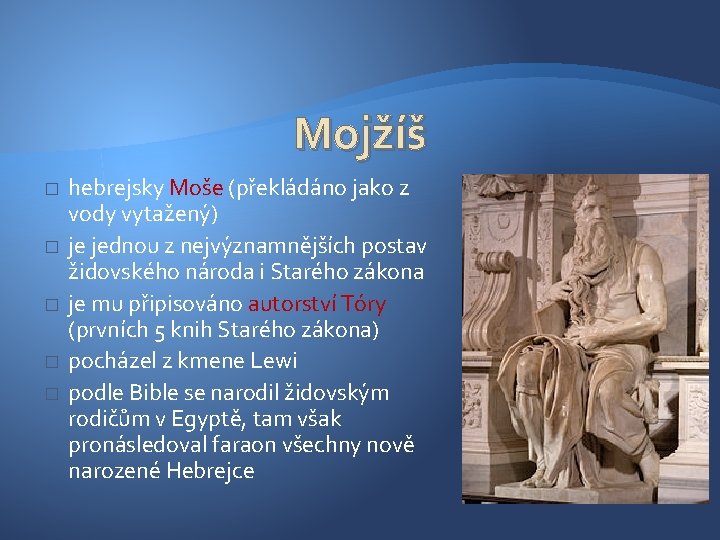 Mojžíš

□ hebrejsky Moše (překládáno jako z vody vytažený)

□ je jednou z nejvýznamnějších postav židovského národa i Starého zákona

□ je mu připisováno autorství Tóry (prvních 5 knih Starého zákona)

□ pocházel z kmene Lewi

□ podle Bible se narodil židovským rodičům v Egyptě, tam však pronásledoval faraon všechny nově narozené Hebrejce